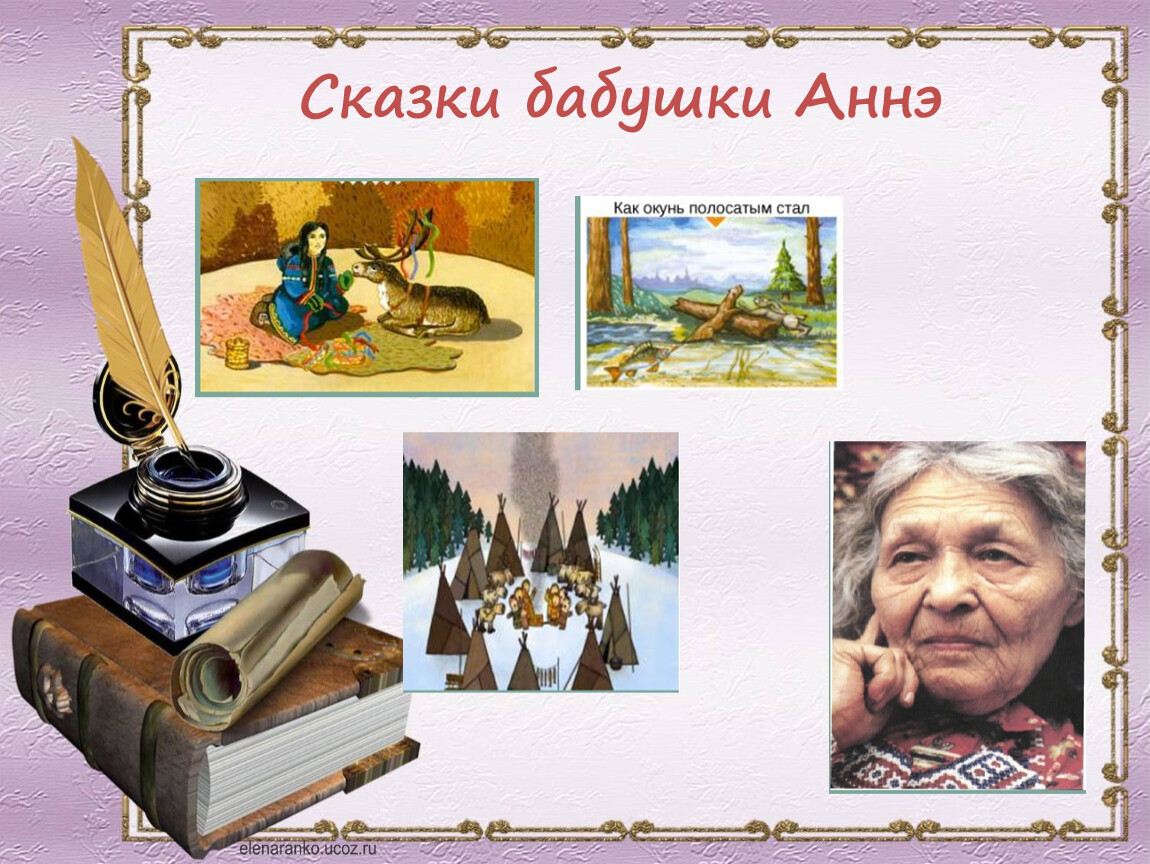 Сказки бабушки Аннэ

Как окунь полосатым стал

elenaranko.ucoz.ru